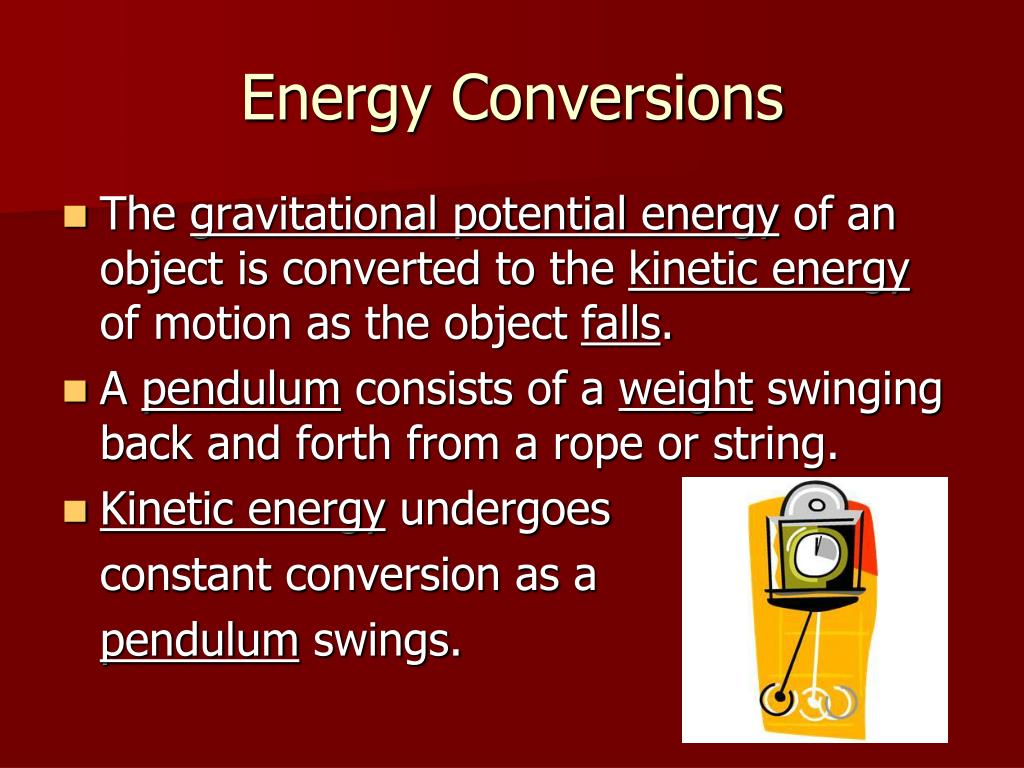 Energy Conversions

The gravitational potential energy of an object is converted to the kinetic energy of motion as the object falls.

A pendulum consists of a weight swinging back and forth from a rope or string.

Kinetic energy undergoes constant conversion as a pendulum swings.